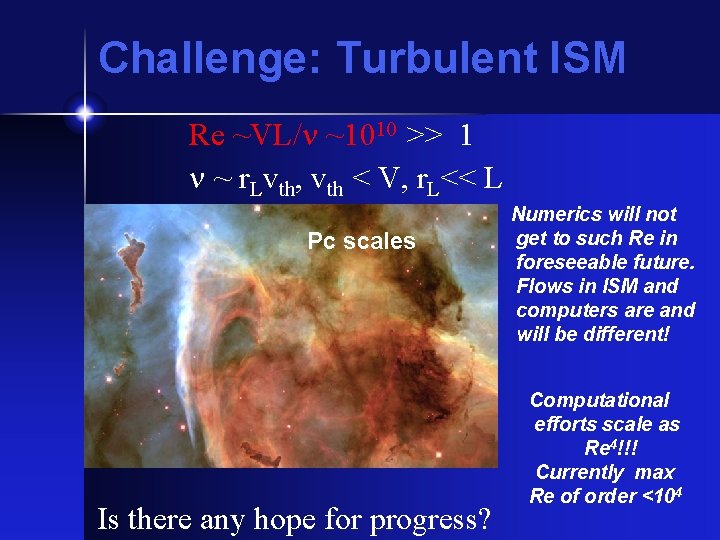 Challenge: Turbulent ISM

Re ~VL/$\nu$ ~$10^{10}$ >> 1

$\nu$ ~ $r_L v_{th}$, $v_{th}$ < V, $r_L$<< L

Pc scales

Numerics will not get to such Re in foreseeable future. Flows in ISM and computers are and will be different!

Computational efforts scale as $Re^4$!!! Currently max Re of order <$10^4$

Is there any hope for progress?